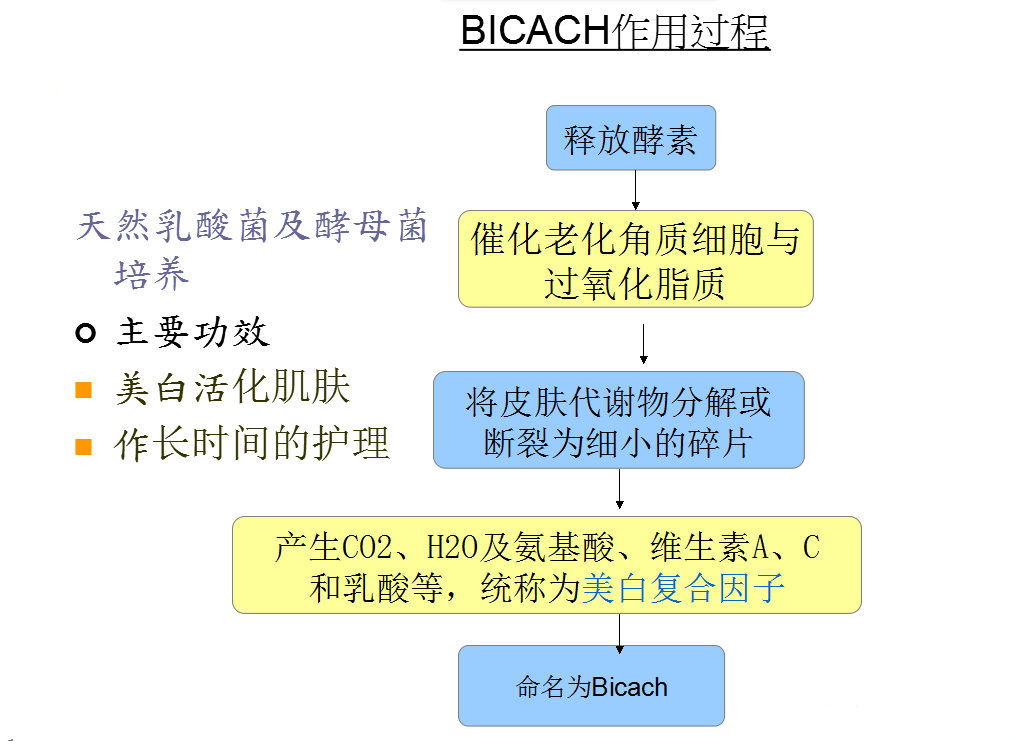 BICACH作用过程

天然乳酸菌及酵母菌培养

主要功效

美白活化肌肤

作长时间的护理

释放酵素

催化老化角质细胞与过氧化脂质

将皮肤代谢物分解或断裂为细小的碎片

产生CO2、H2O及氨基酸、维生素A、C和乳酸等，统称为美白复合因子

命名为Bicach